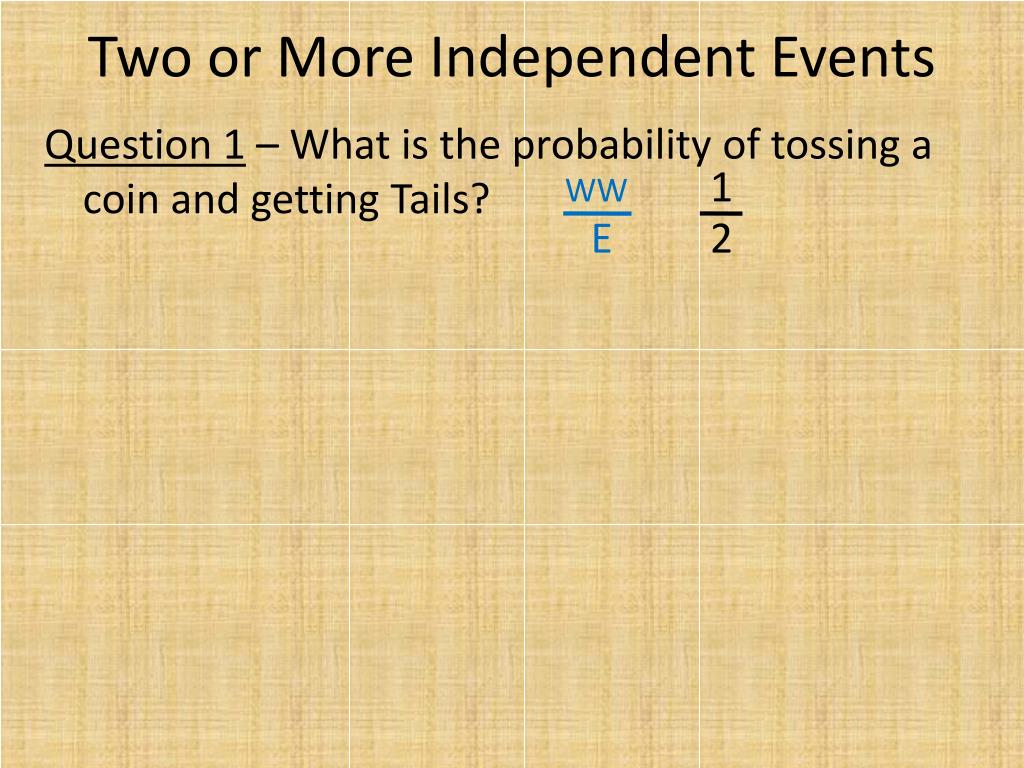 Two or More Independent Events

Question 1 – What is the probability of tossing a coin and getting Tails? $\frac{WW}{E}$ $\frac{1}{2}$